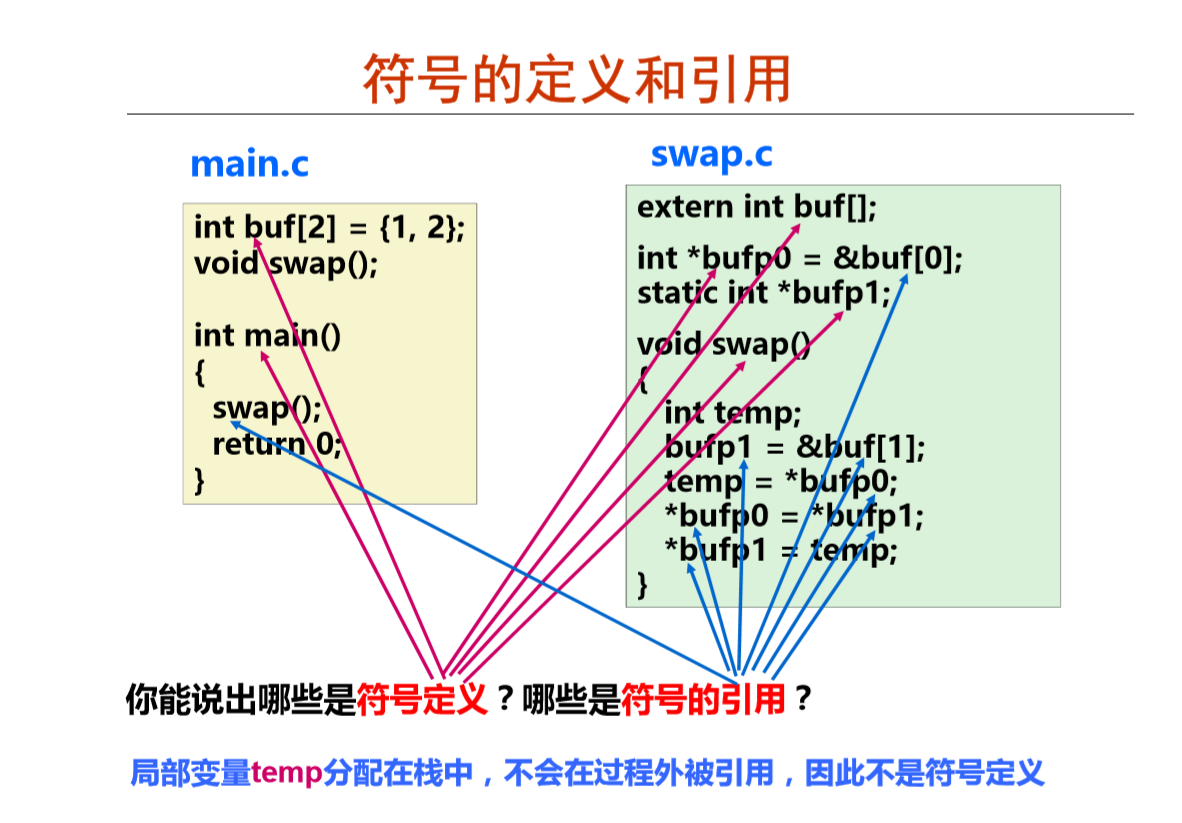 符号的定义和引用

main.c

int buf[2] = {1, 2};
void swap();

int main()
{
  swap();
  return 0;
}

swap.c

extern int buf[];

int *bufp0 = &buf[0];
static int *bufp1;

void swap()
{
  int temp;
  bufp1 = &buf[1];
  temp = *bufp0;
  *bufp0 = *bufp1;
  *bufp1 = temp;
}

你能说出哪些是符号定义？哪些是符号的引用？

局部变量temp分配在栈中，不会在过程外被引用，因此不是符号定义